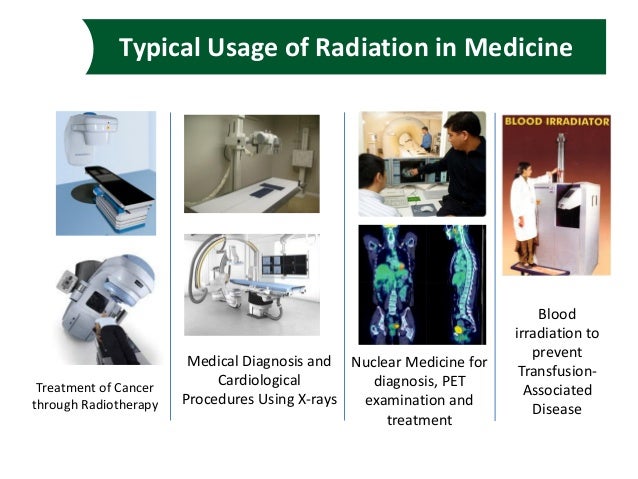 Typical Usage of Radiation in Medicine

Treatment of Cancer through Radiotherapy

Medical Diagnosis and Cardiological Procedures Using X-rays

Nuclear Medicine for diagnosis, PET examination and treatment

BLOOD IRRADIATOR

Blood irradiation to prevent Transfusion-Associated Disease